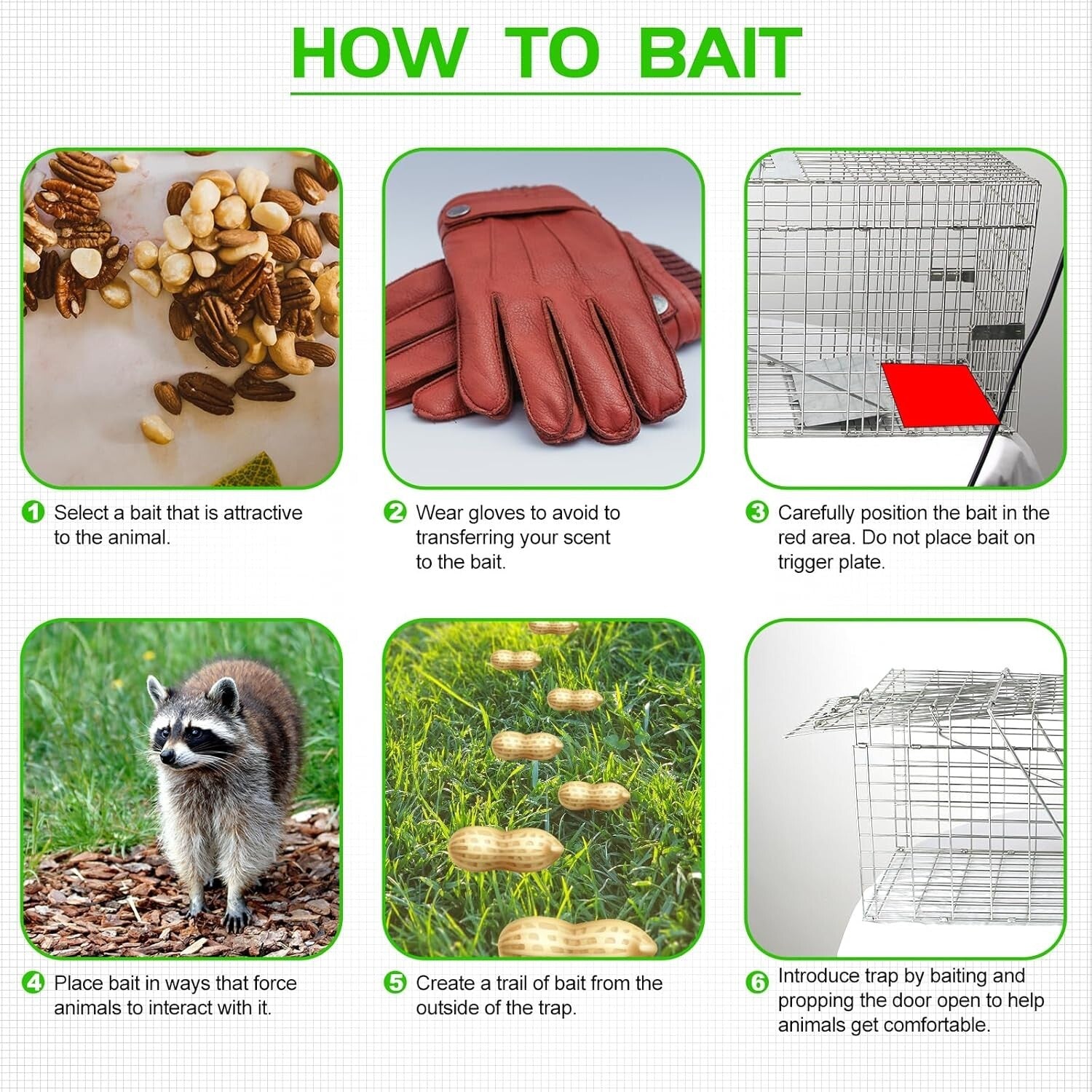 HOW TO BAIT

1 Select a bait that is attractive to the animal.

2 Wear gloves to avoid to transferring your scent to the bait.

3 Carefully position the bait in the red area. Do not place bait on trigger plate.

4 Place bait in ways that force animals to interact with it.

5 Create a trail of bait from the outside of the trap.

6 Introduce trap by baiting and propping the door open to help animals get comfortable.